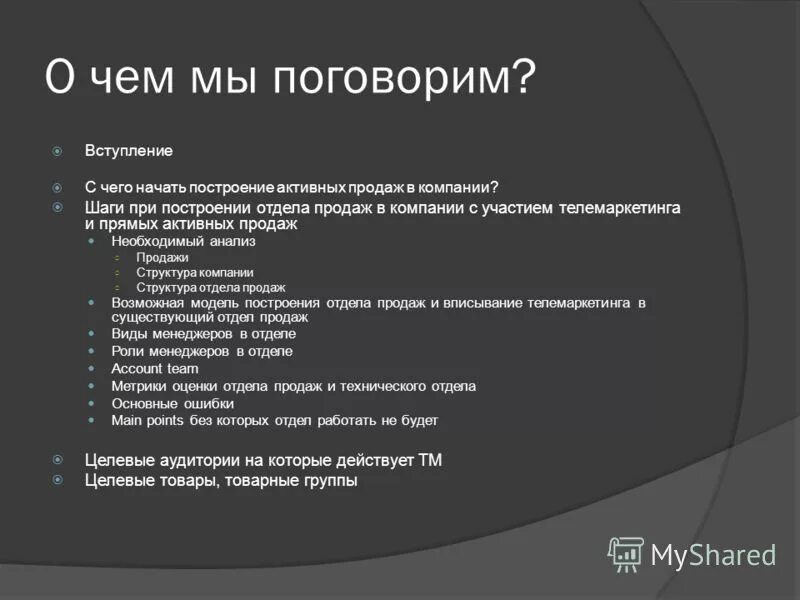 О чем мы поговорим?

Вступление

С чего начать построение активных продаж в компании?

Шаги при построении отдела продаж в компании с участием телемаркетинга и прямых активных продаж

Необходимый анализ

Продажи

Структура компании

Структура отдела продаж

Возможная модель построения отдела продаж и вписывание телемаркетинга в существующий отдел продаж

Виды менеджеров в отделе

Роли менеджеров в отделе

Account team

Метрики оценки отдела продаж и технического отдела

Основные ошибки

Main points без которых отдел работать не будет

Целевые аудитории на которые действует ТМ

Целевые товары, товарные группы

MyShared